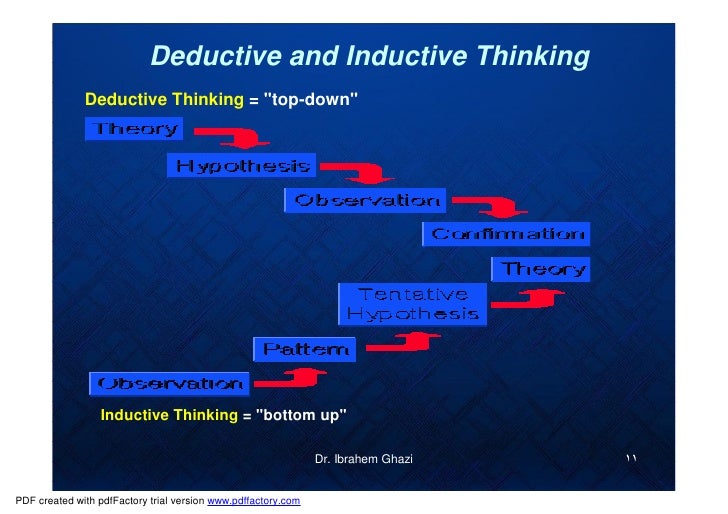 Deductive and Inductive Thinking

Deductive Thinking = "top-down"

Theory

Hypothesis

Observation

Confirmation

Theory

Tentative Hypothesis

Pattern

Observation

Inductive Thinking = "bottom up"

Dr. Ibrahem Ghazi

١١

PDF created with pdfFactory trial version www.pdffactory.com